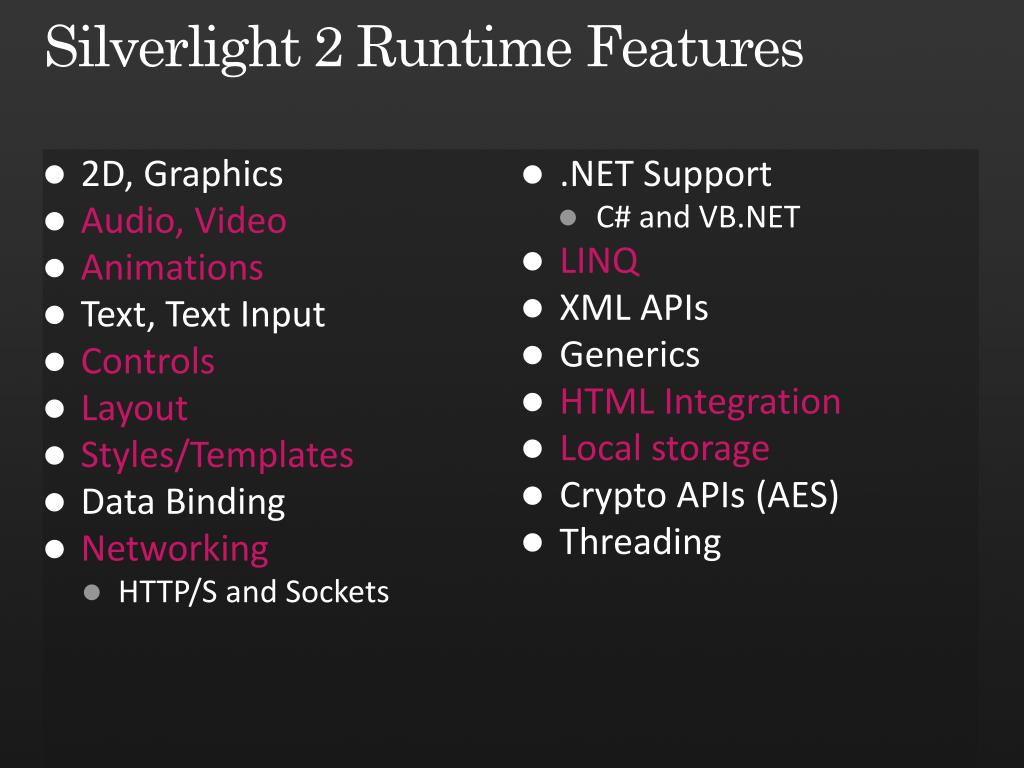 Silverlight 2 Runtime Features

- 2D, Graphics
- Audio, Video
- Animations
- Text, Text Input
- Controls
- Layout
- Styles/Templates
- Data Binding
- Networking
  - HTTP/S and Sockets

- .NET Support
  - C# and VB.NET
- LINQ
- XML APIs
- Generics
- HTML Integration
- Local storage
- Crypto APIs (AES)
- Threading